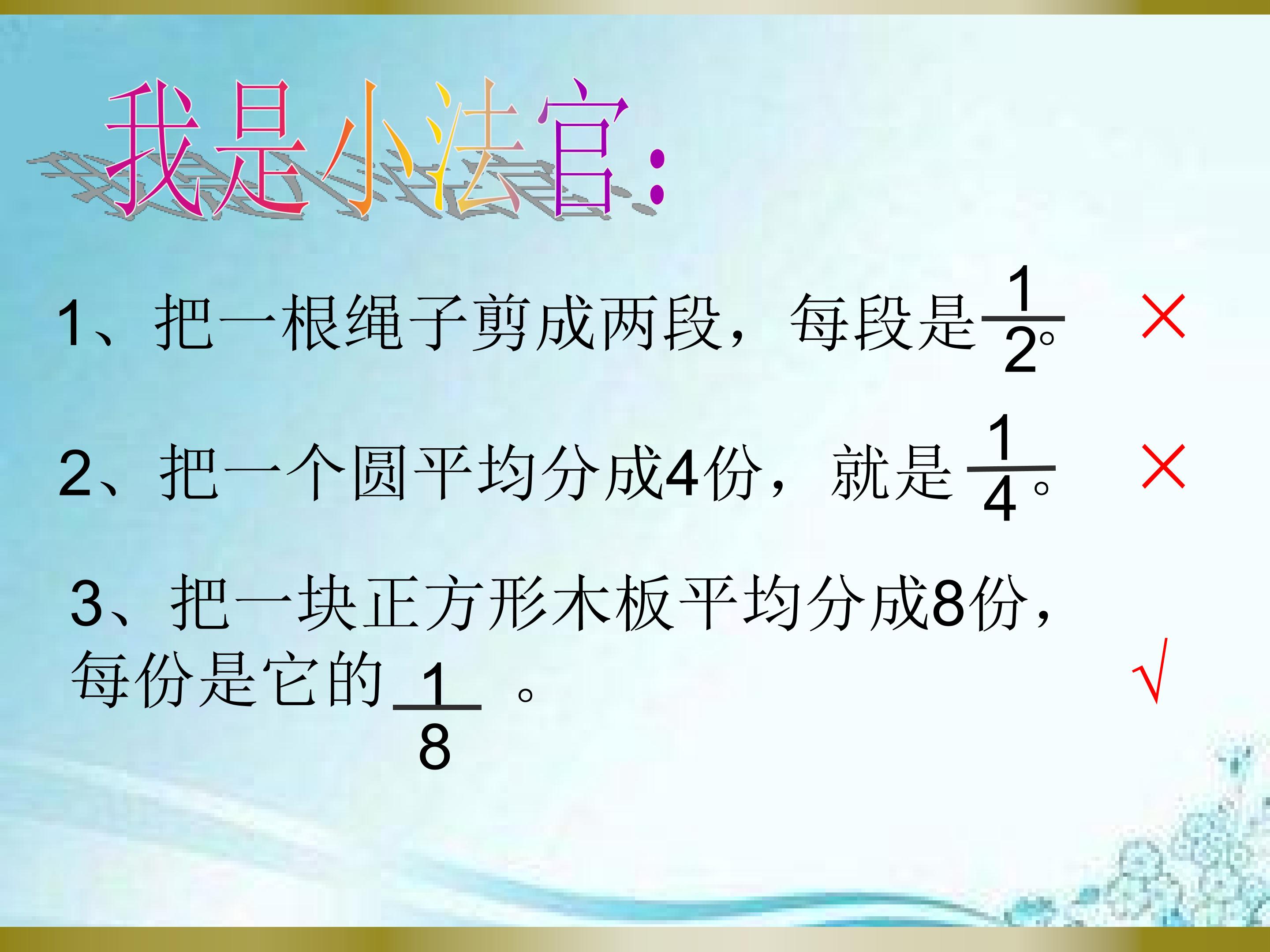 我是小法官：

1、把一根绳子剪成两段，每段是$\frac{1}{2}$。 ×

2、把一个圆平均分成4份，就是$\frac{1}{4}$。 ×

3、把一块正方形木板平均分成8份，每份是它的$\frac{1}{8}$。 √